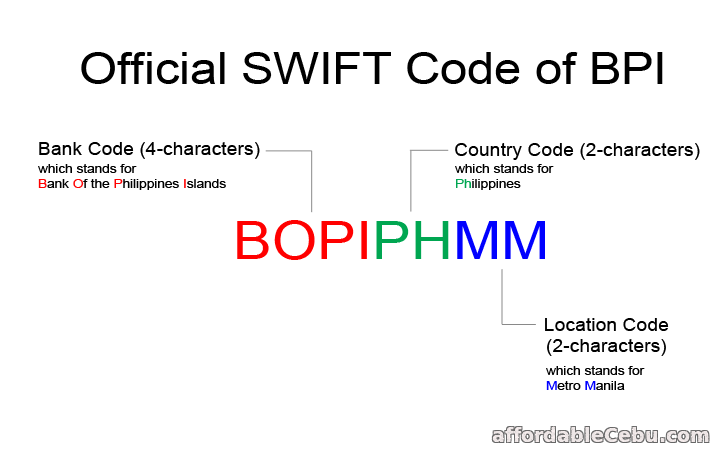 Official SWIFT Code of BPI

Bank Code (4-characters)
which stands for
Bank Of the Philippines Islands

Country Code (2-characters)
which stands for
Philippines

BOPIPHMM

Location Code (2-characters)
which stands for
Metro Manila

affordableCebu.com